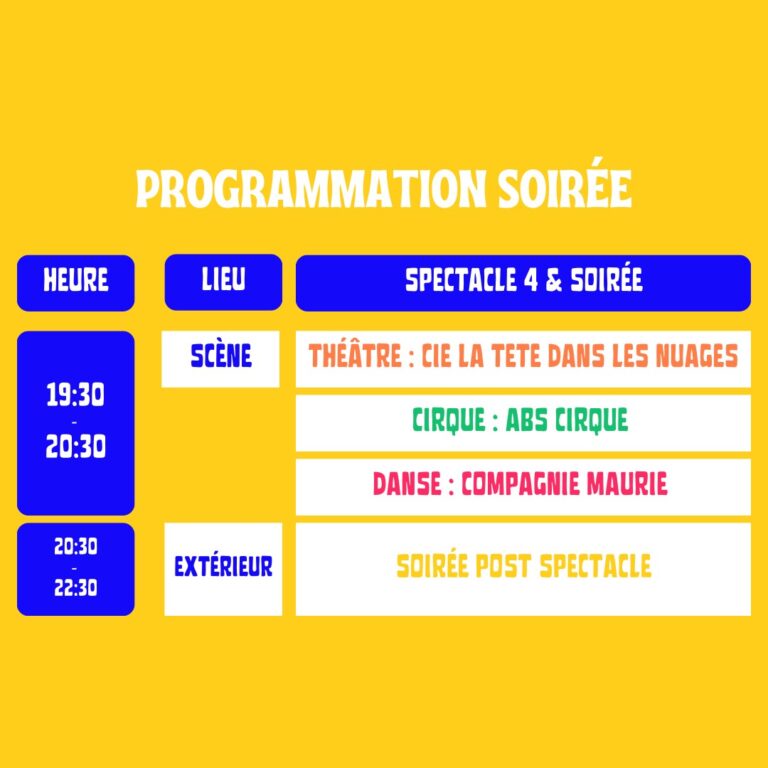 PROGRAMMATION SOIRÉE

| HEURE | LIEU | SPECTACLE 4 & SOIRÉE |
|---|---|---|
| 19:30 - 20:30 | SCÈNE | THÉÂTRE : CIE LA TETE DANS LES NUAGES |
| | | CIRQUE : ABS CIRQUE |
| | | DANSE : COMPAGNIE MAURIE |
| 20:30 - 22:30 | EXTÉRIEUR | SOIRÉE POST SPECTACLE |